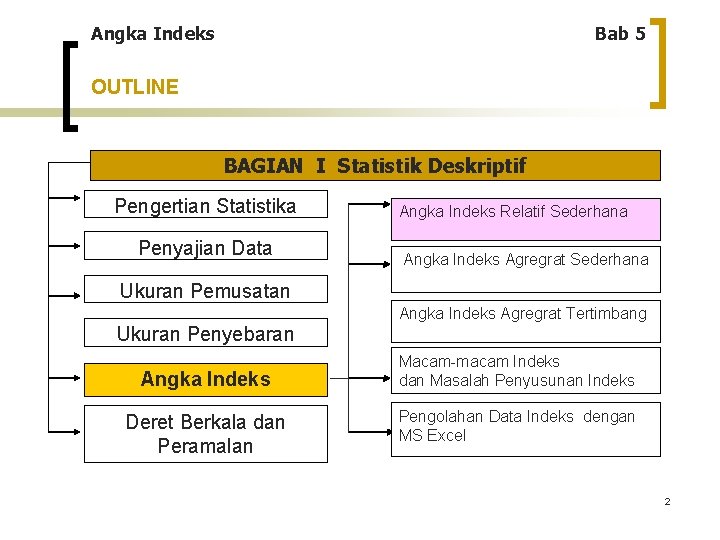 Angka Indeks

Bab 5

OUTLINE

BAGIAN I Statistik Deskriptif

Pengertian Statistika

Penyajian Data

Ukuran Pemusatan

Ukuran Penyebaran

Angka Indeks

Deret Berkala dan Peramalan

Angka Indeks Relatif Sederhana

Angka Indeks Agregrat Sederhana

Angka Indeks Agregrat Tertimbang

Macam-macam Indeks dan Masalah Penyusunan Indeks

Pengolahan Data Indeks dengan MS Excel

2